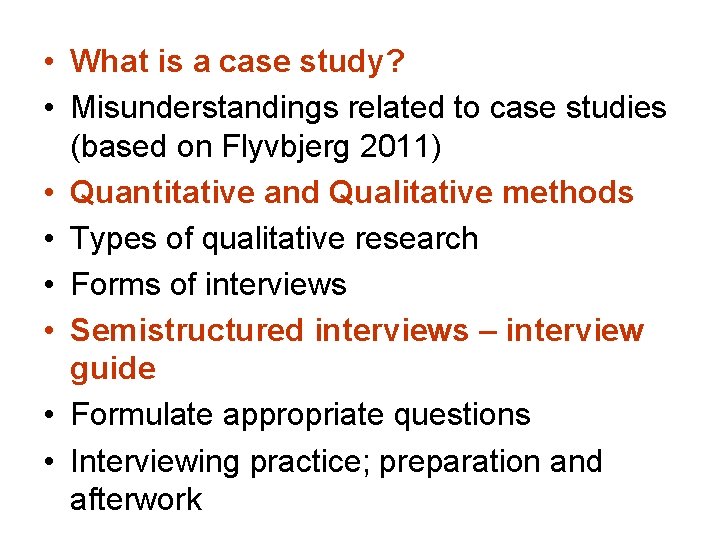 • What is a case study?
• Misunderstandings related to case studies (based on Flyvbjerg 2011)
• Quantitative and Qualitative methods
• Types of qualitative research
• Forms of interviews
• Semistructured interviews – interview guide
• Formulate appropriate questions
• Interviewing practice; preparation and afterwork